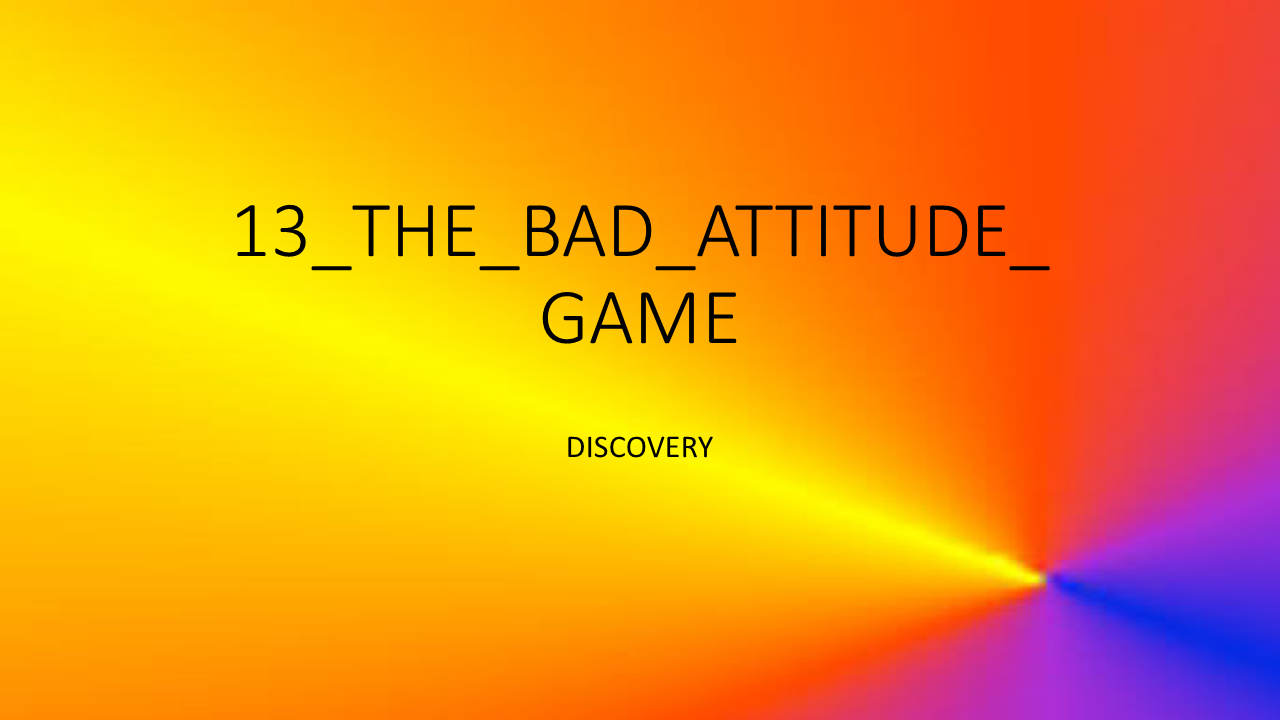 13_THE_BAD_ATTITUDE_GAME

DISCOVERY